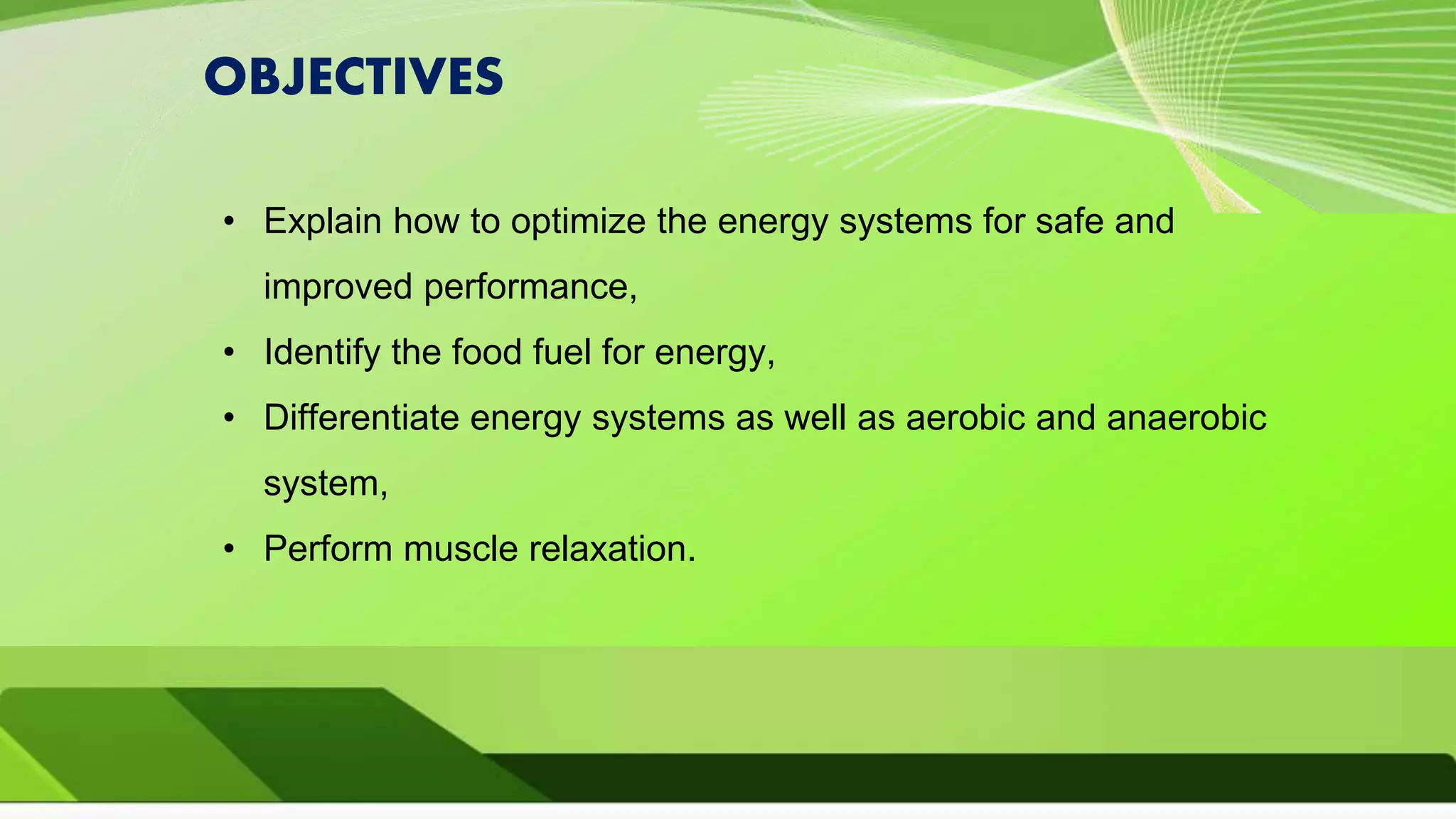 OBJECTIVES

• Explain how to optimize the energy systems for safe and improved performance,
• Identify the food fuel for energy,
• Differentiate energy systems as well as aerobic and anaerobic system,
• Perform muscle relaxation.